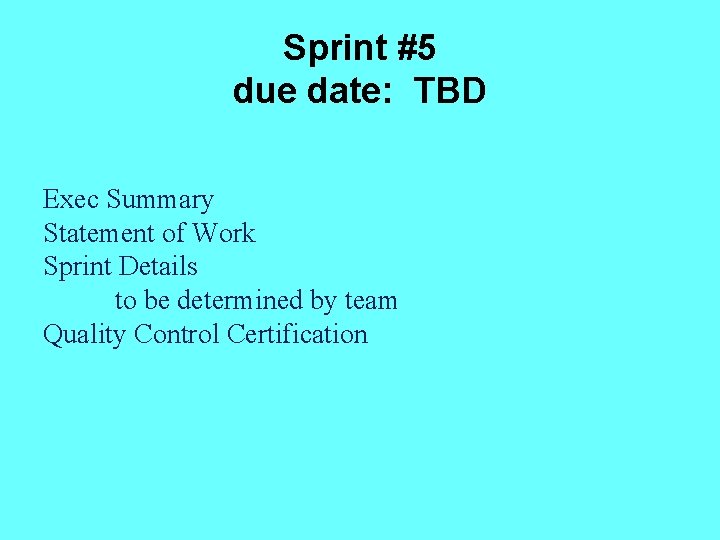 Sprint #5
due date: TBD

Exec Summary
Statement of Work
Sprint Details
to be determined by team
Quality Control Certification